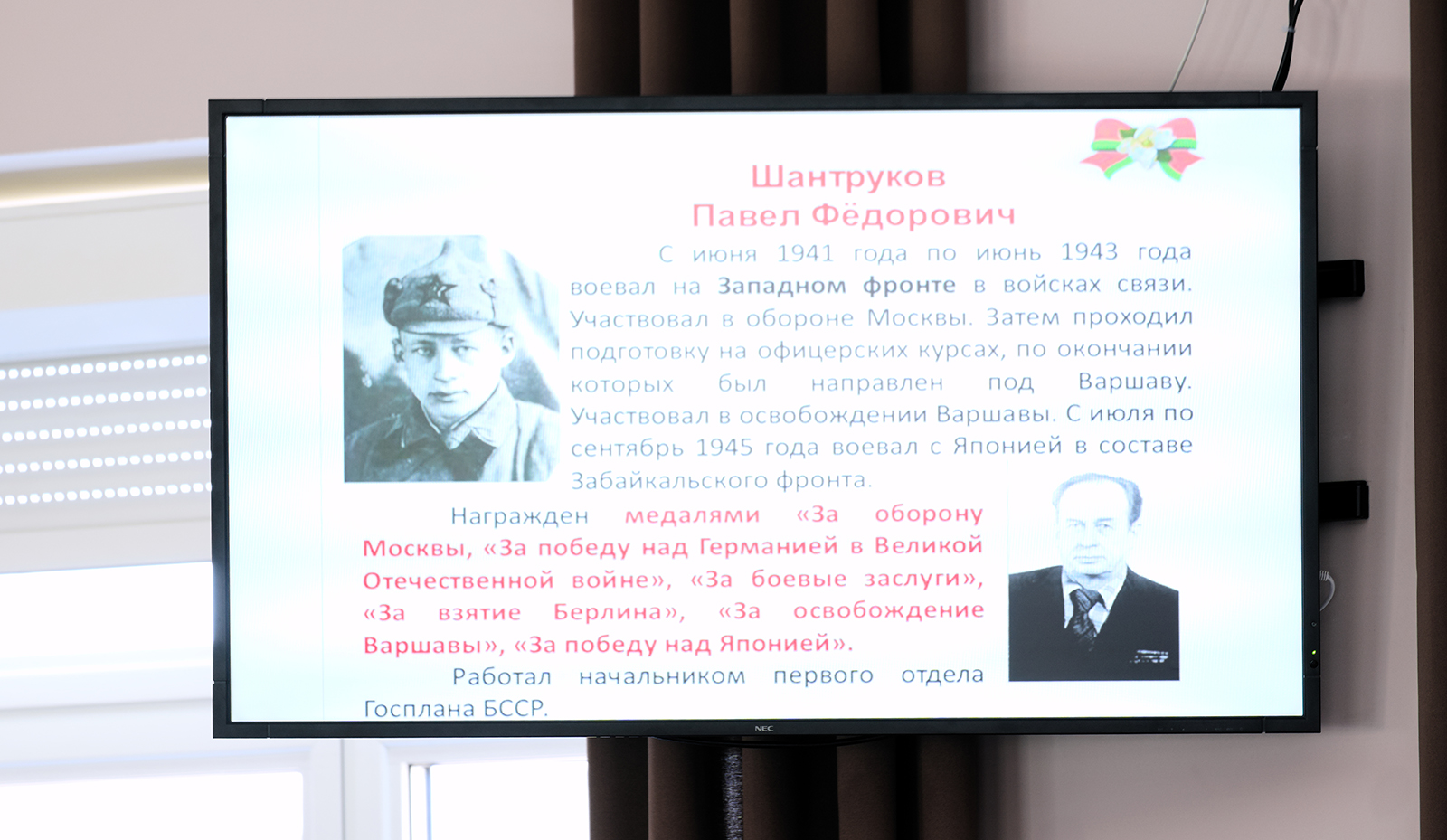 Шантруков
Павел Фёдорович

С июня 1941 года по июнь 1943 года воевал на Западном фронте в войсках связи. Участвовал в обороне Москвы. Затем проходил подготовку на офицерских курсах, по окончании которых был направлен под Варшаву. Участвовал в освобождении Варшавы. С июля по сентябрь 1945 года воевал с Японией в составе Забайкальского фронта.

Награжден медалями «За оборону Москвы, «За победу над Германией в Великой Отечественной войне», «За боевые заслуги», «За взятие Берлина», «За освобождение Варшавы», «За победу над Японией».

Работал начальником первого отдела Госплана БССР.

NEC